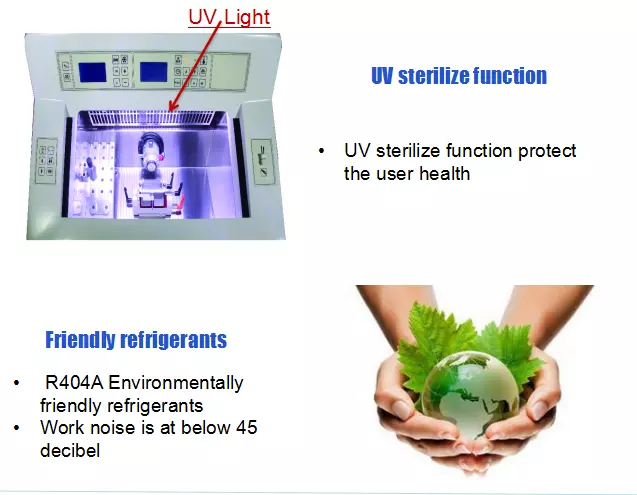 UV Light

UV sterilize function

• UV sterilize function protect the user health

Friendly refrigerants

• R404A Environmentally friendly refrigerants
• Work noise is at below 45 decibel